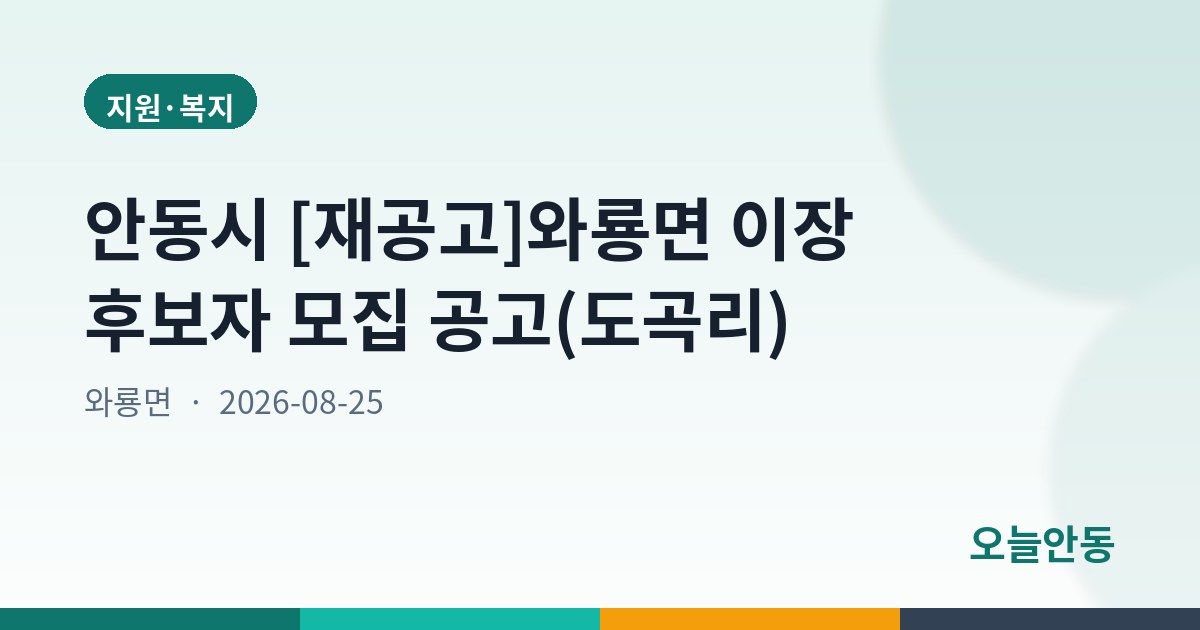 지원·복지

안동시 [재공고]와룡면 이장 후보자 모집 공고(도곡리)

와룡면 · 2026-08-25

오늘안동